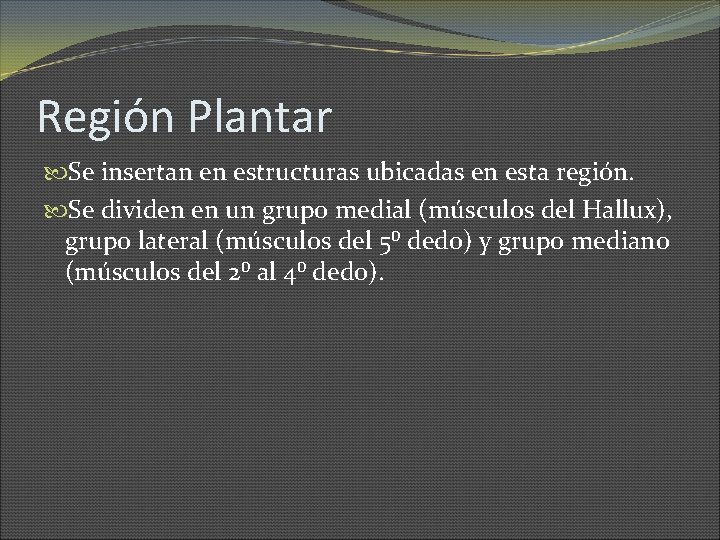 Región Plantar

Se insertan en estructuras ubicadas en esta región.

Se dividen en un grupo medial (músculos del Hallux), grupo lateral (músculos del 5º dedo) y grupo mediano (músculos del 2º al 4º dedo).